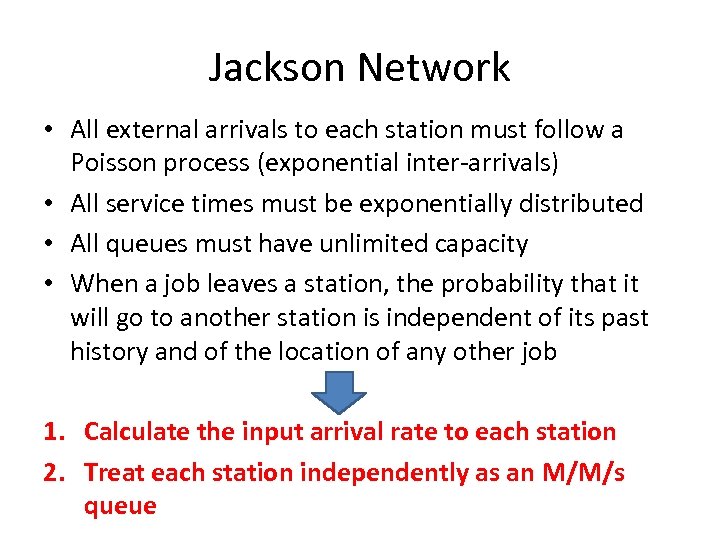 Jackson Network

• All external arrivals to each station must follow a Poisson process (exponential inter-arrivals)
• All service times must be exponentially distributed
• All queues must have unlimited capacity
• When a job leaves a station, the probability that it will go to another station is independent of its past history and of the location of any other job

1. Calculate the input arrival rate to each station
2. Treat each station independently as an M/M/s queue